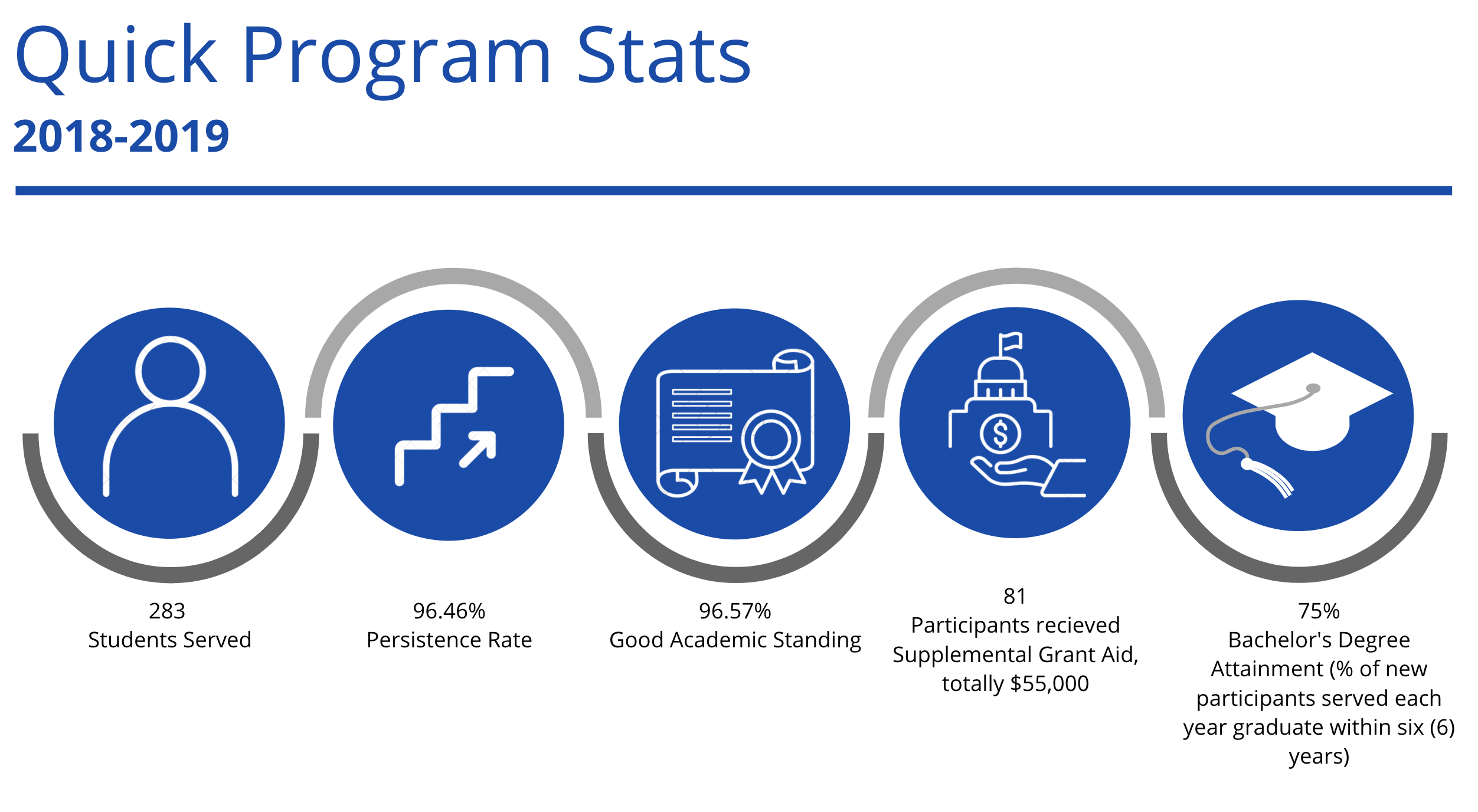 Quick Program Stats

2018-2019

283
Students Served

96.46%
Persistence Rate

96.57%
Good Academic Standing

81
Participants recieved Supplemental Grant Aid, totally $55,000

75%
Bachelor's Degree Attainment (% of new participants served each year graduate within six (6) years)